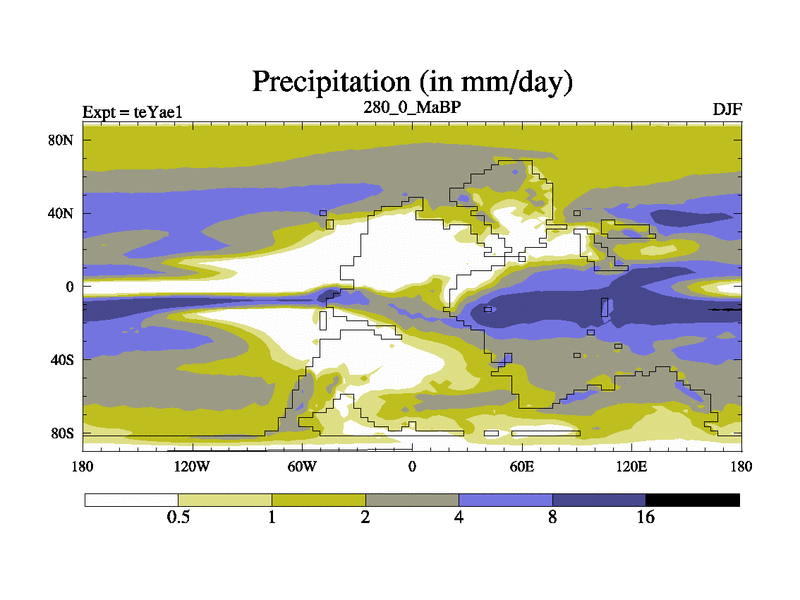 Precipitation (in mm/day)

Expt = teYae1

280_0_MaBP

DJF

80N

40N

0

40S

80S

180

120W

60W

0

60E

120E

180

0.5

1

2

4

8

16